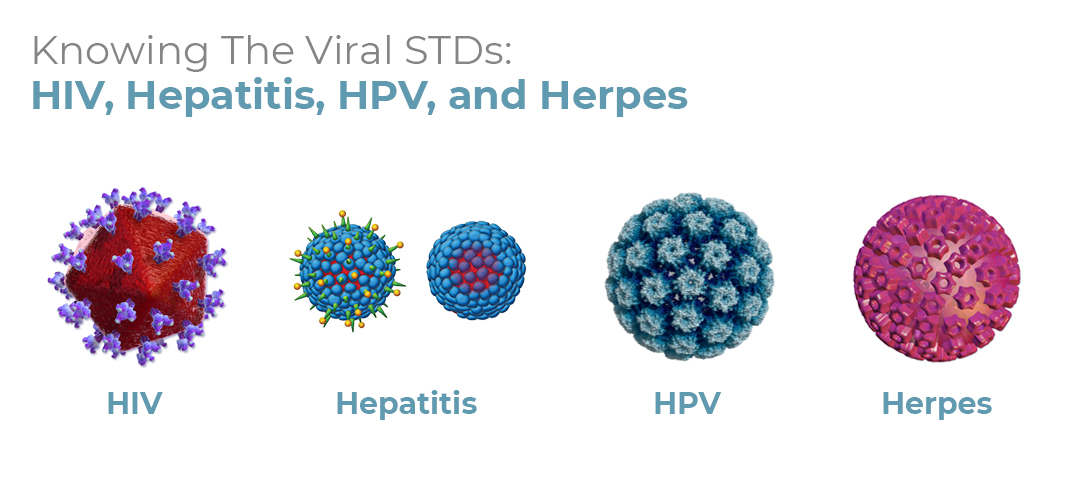 Knowing The Viral STDs:
HIV, Hepatitis, HPV, and Herpes

HIV

Hepatitis

HPV

Herpes